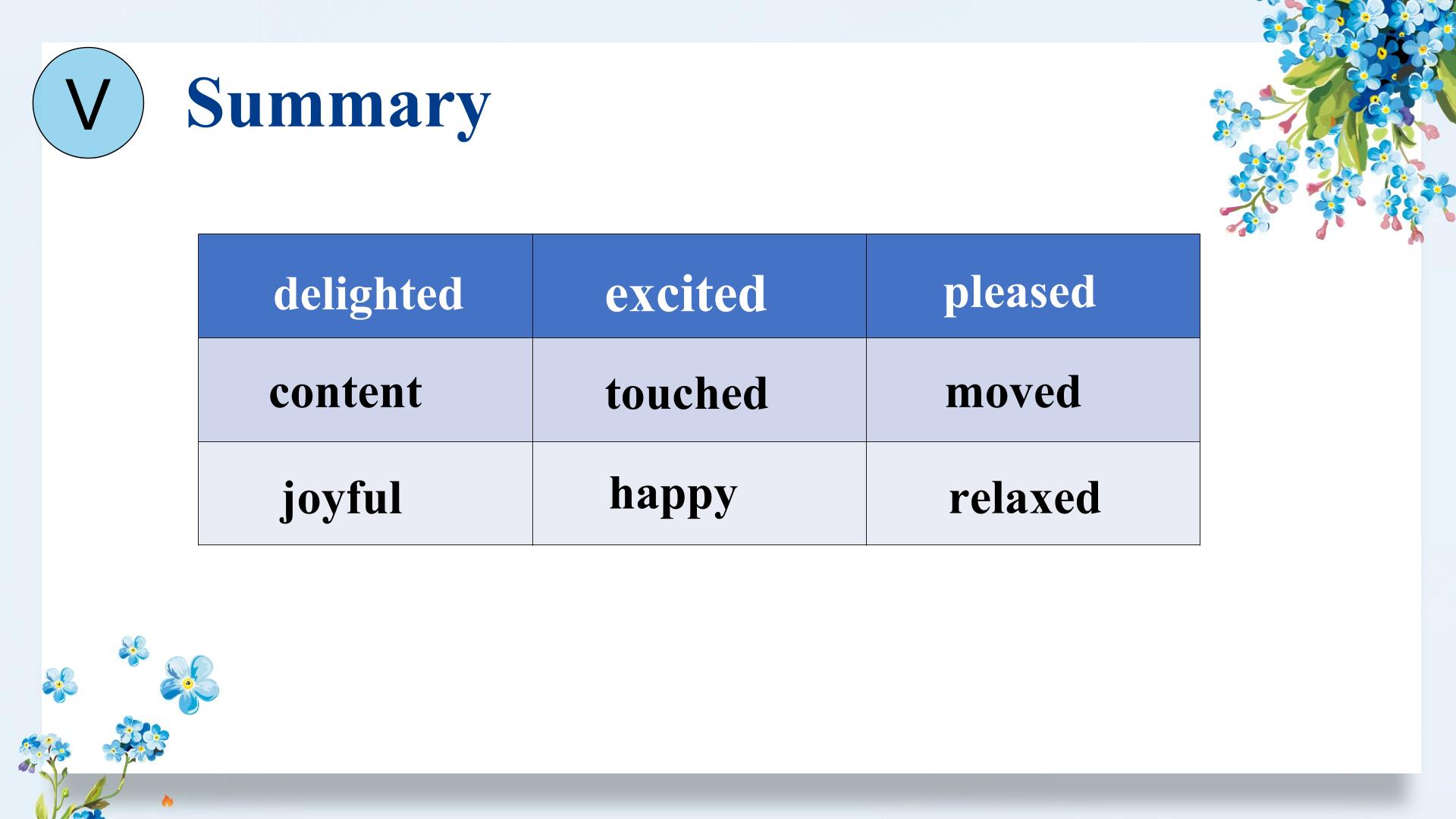 V

Summary

| delighted | excited | pleased |
|---|---|---|
| content | touched | moved |
| joyful | happy | relaxed |